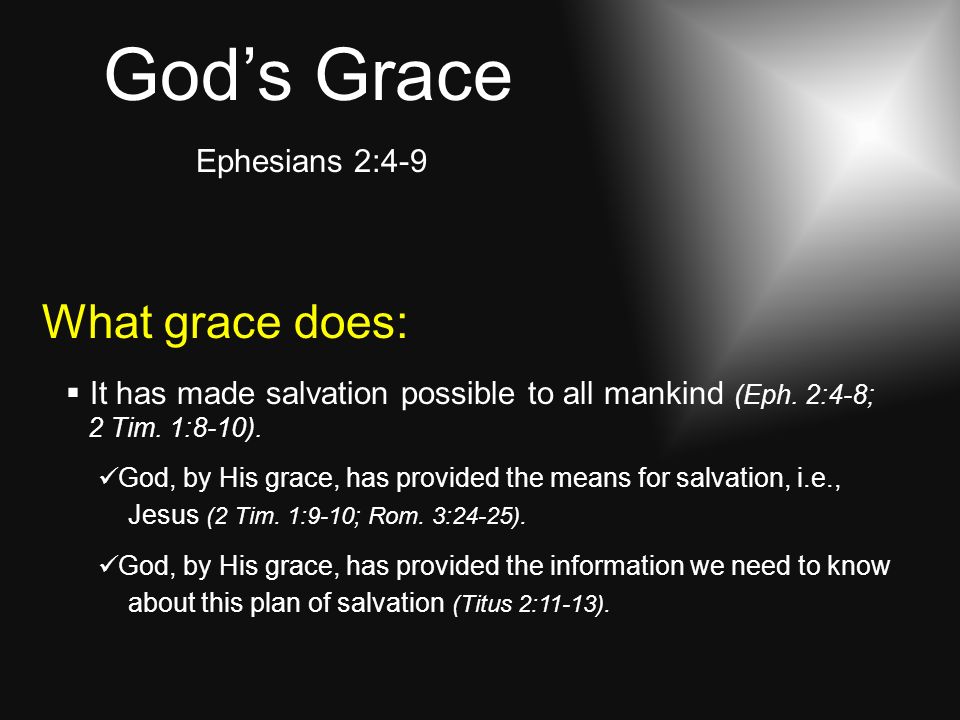 God’s Grace

Ephesians 2:4-9

What grace does:

▪ It has made salvation possible to all mankind (Eph. 2:4-8; 2 Tim. 1:8-10).

✓God, by His grace, has provided the means for salvation, i.e., Jesus (2 Tim. 1:9-10; Rom. 3:24-25).

✓God, by His grace, has provided the information we need to know about this plan of salvation (Titus 2:11-13).